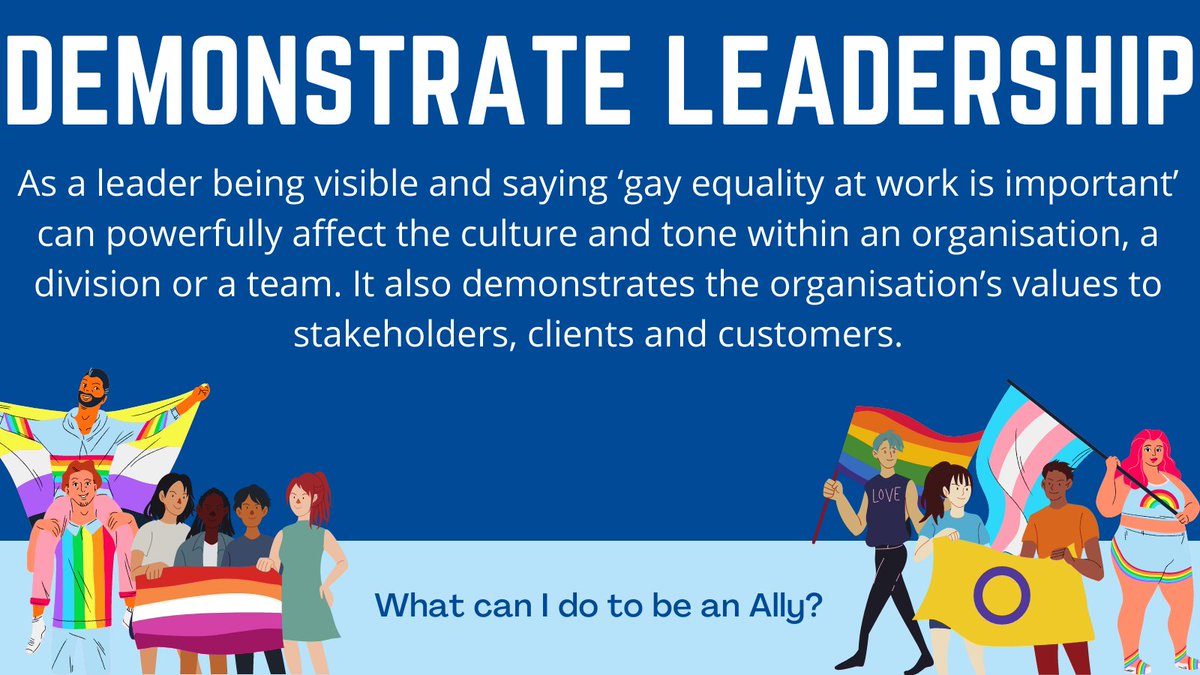 DEMONSTRATE LEADERSHIP

As a leader being visible and saying ‘gay equality at work is important’ can powerfully affect the culture and tone within an organisation, a division or a team. It also demonstrates the organisation’s values to stakeholders, clients and customers.

LOVE

What can I do to be an Ally?